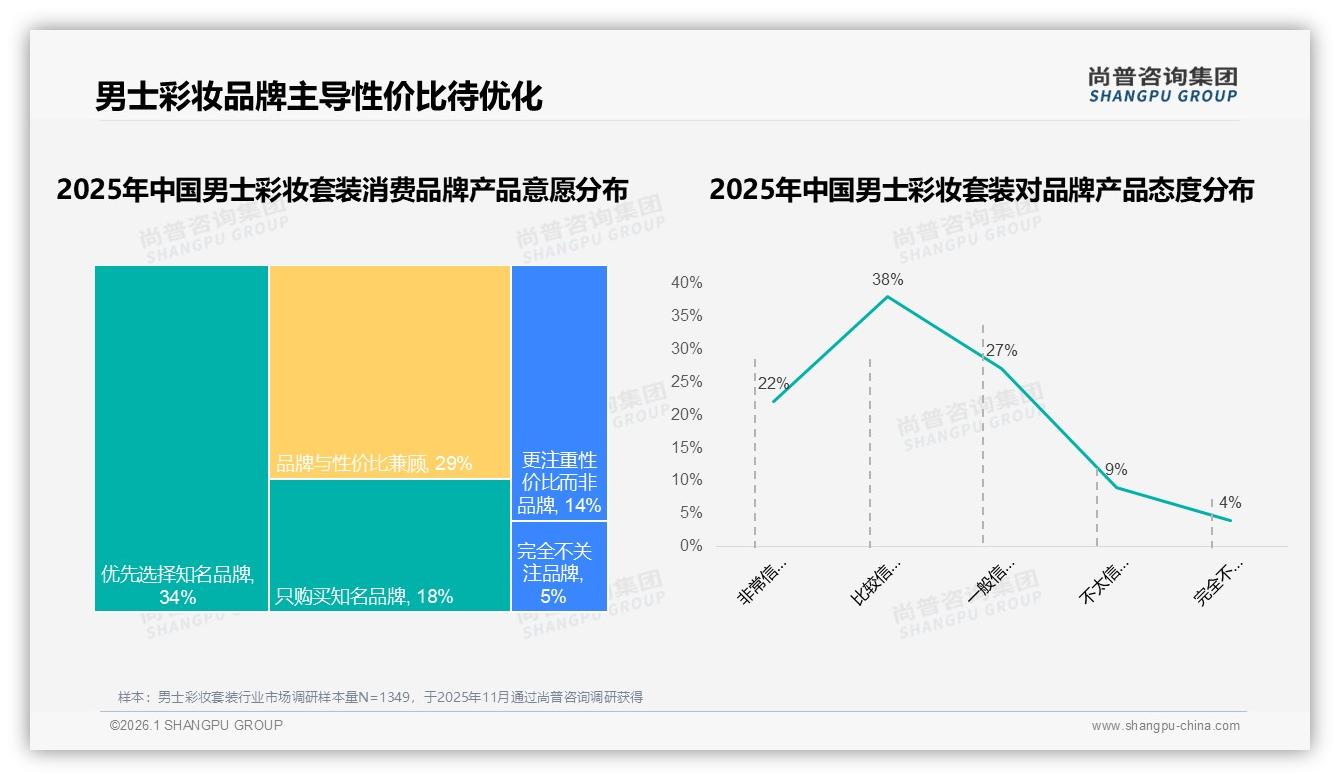 男士彩妆品牌主导性价比待优化

尚普咨询集团
SHANGPU GROUP

2025年中国男士彩妆套装消费品牌产品意愿分布

优先选择知名品牌, 34%

品牌与性价比兼顾, 29%

只购买知名品牌, 18%

更注重性价比而非品牌, 14%

完全不关注品牌, 5%

2025年中国男士彩妆套装对品牌产品态度分布

40%
35%
30%
25%
20%
15%
10%
5%
0%

22%
38%
27%
9%
4%

非常信...
比较信...
一般信...
不太信...
完全不...

尚普咨询集团 SHANGPU GROUP

样本：男士彩妆套装行业市场调研样本量N=1349，于2025年11月通过尚普咨询调研获得

©2026.1 SHANGPU GROUP

www.shangpu-china.com